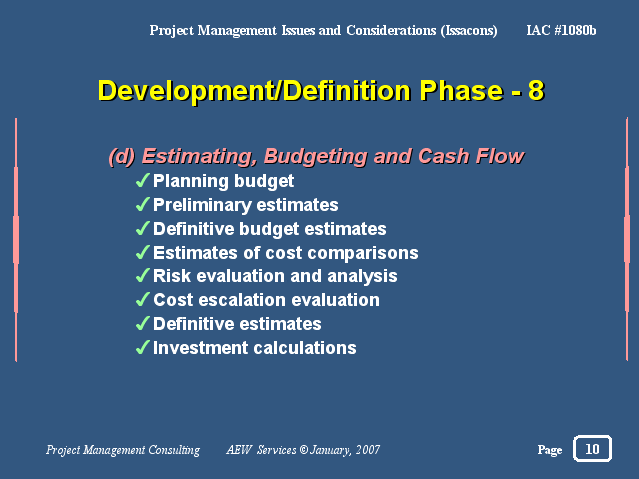 Project Management Issues and Considerations (Issacons) IAC #1080b

Development/Definition Phase - 8

(d) Estimating, Budgeting and Cash Flow
✓Planning budget
✓Preliminary estimates
✓Definitive budget estimates
✓Estimates of cost comparisons
✓Risk evaluation and analysis
✓Cost escalation evaluation
✓Definitive estimates
✓Investment calculations

Project Management Consulting AEW Services © January, 2007 Page 10